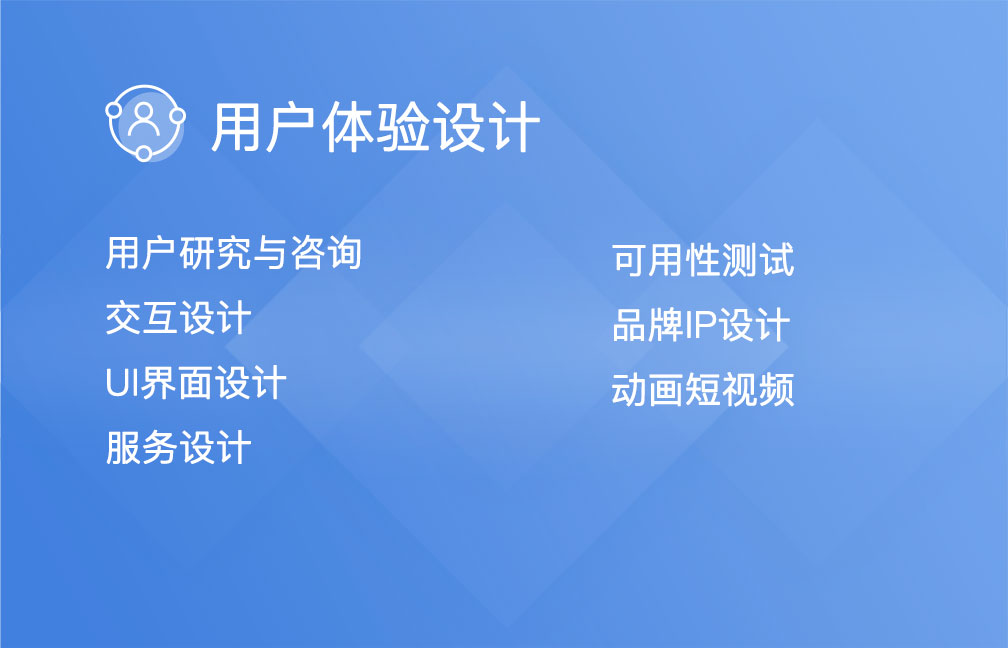 用户体验设计

用户研究与咨询
交互设计
UI界面设计
服务设计

可用性测试
品牌IP设计
动画短视频